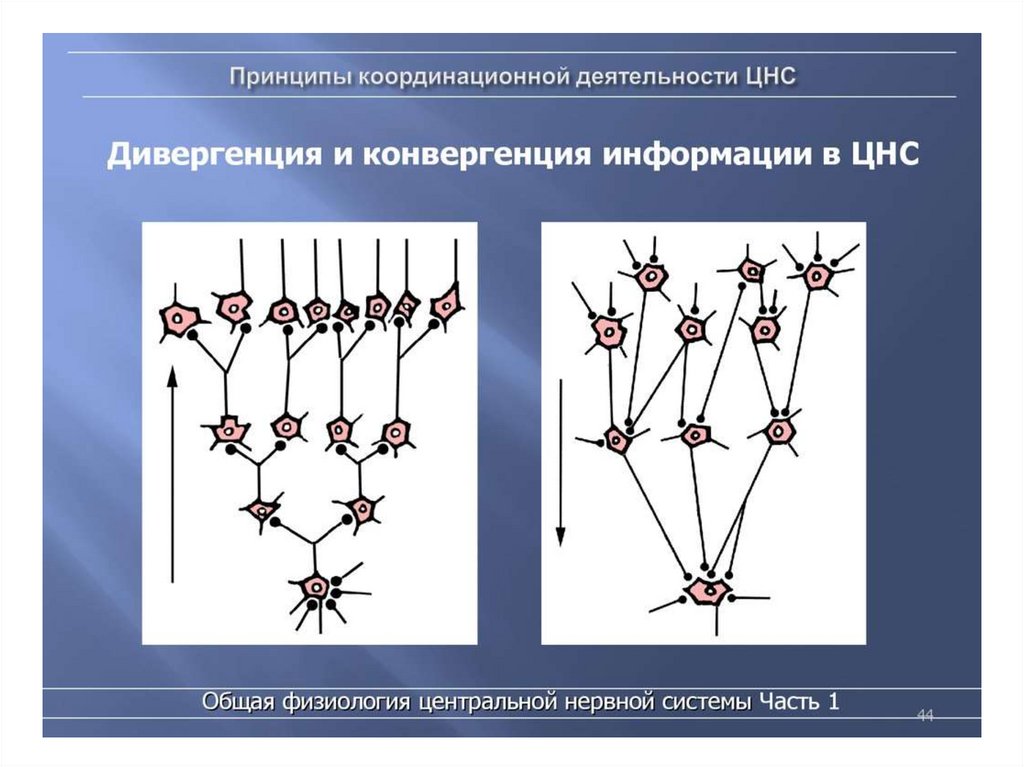 Принципы координационной деятельности ЦНС

Дивергенция и конвергенция информации в ЦНС

Общая физиология центральной нервной системы Часть 1

44